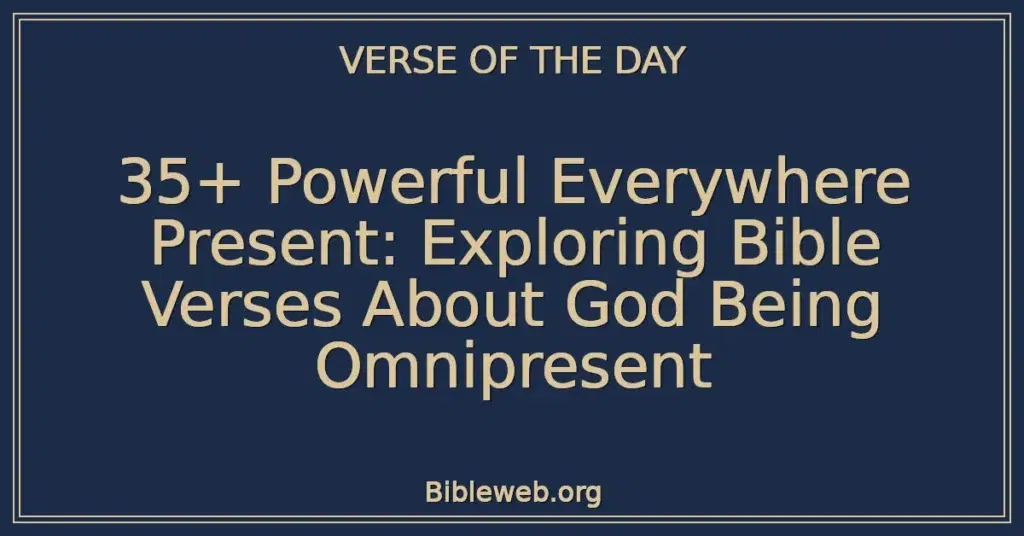 VERSE OF THE DAY

35+ Powerful Everywhere Present: Exploring Bible Verses About God Being Omnipresent

Bibleweb.org